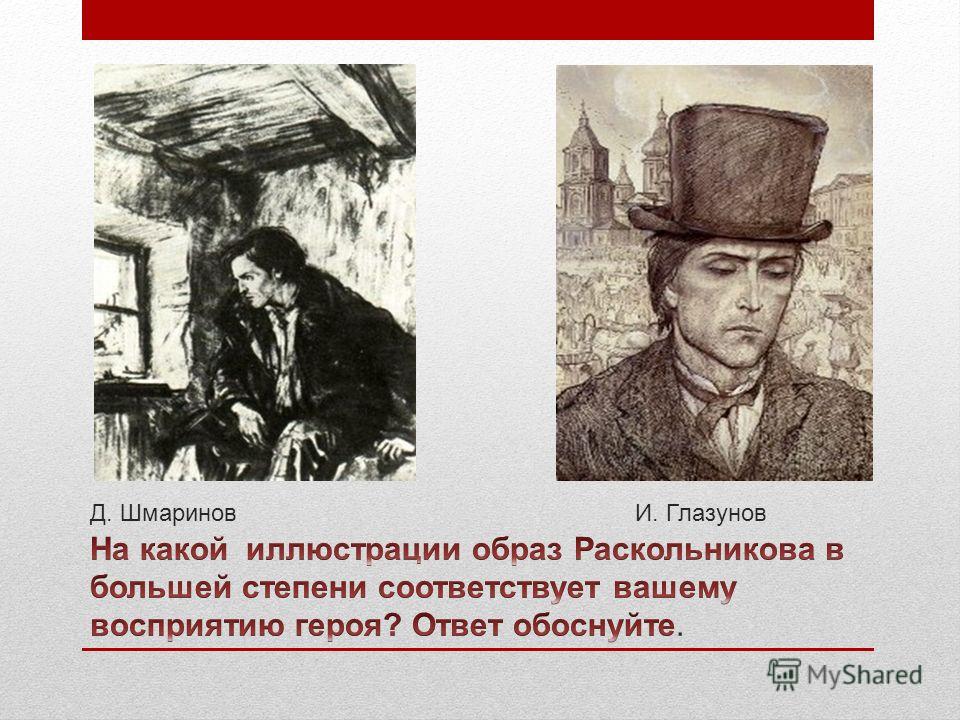 Д. Шмаринов

И. Глазунов

На какой иллюстрации образ Раскольникова в большей степени соответствует вашему восприятию героя? Ответ обоснуйте.

MyShared